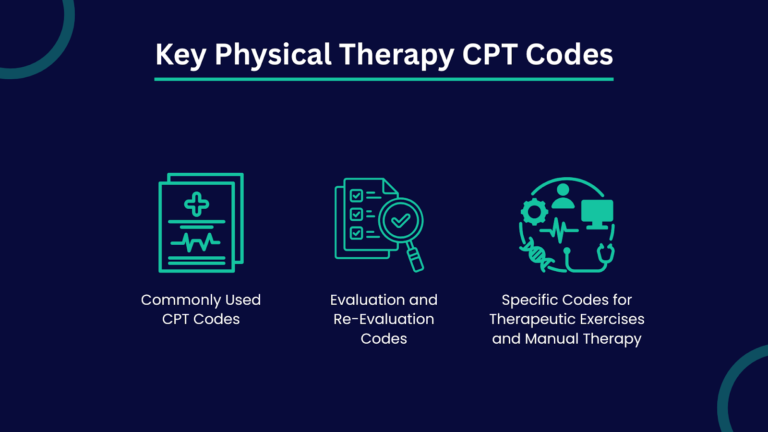 Key Physical Therapy CPT Codes

Commonly Used CPT Codes

Evaluation and Re-Evaluation Codes

Specific Codes for Therapeutic Exercises and Manual Therapy